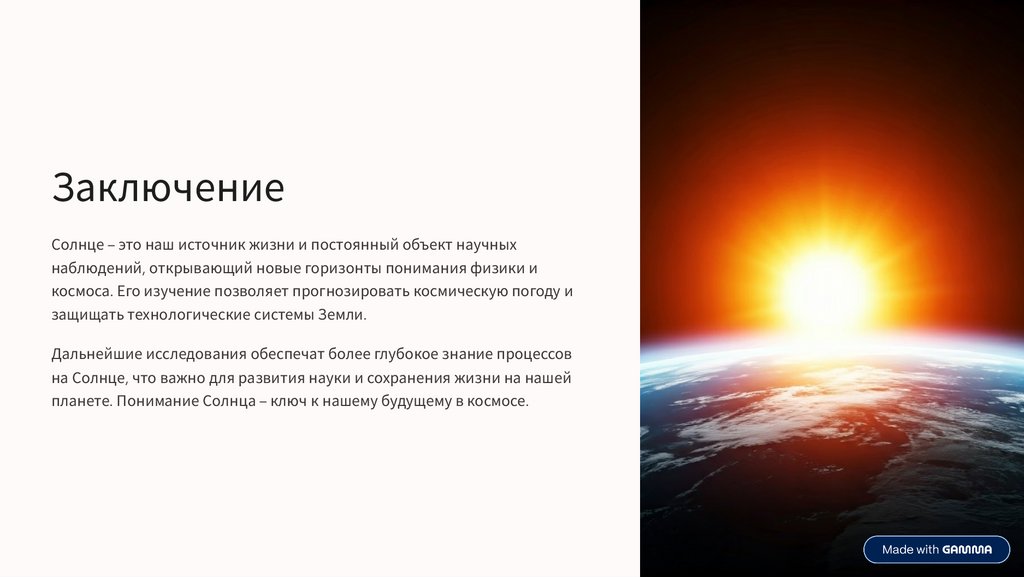 Заключение

Солнце – это наш источник жизни и постоянный объект научных наблюдений, открывающий новые горизонты понимания физики и космоса. Его изучение позволяет прогнозировать космическую погоду и защищать технологические системы Земли.

Дальнейшие исследования обеспечат более глубокое знание процессов на Солнце, что важно для развития науки и сохранения жизни на нашей планете. Понимание Солнца – ключ к нашему будущему в космосе.

Made with GAMMA